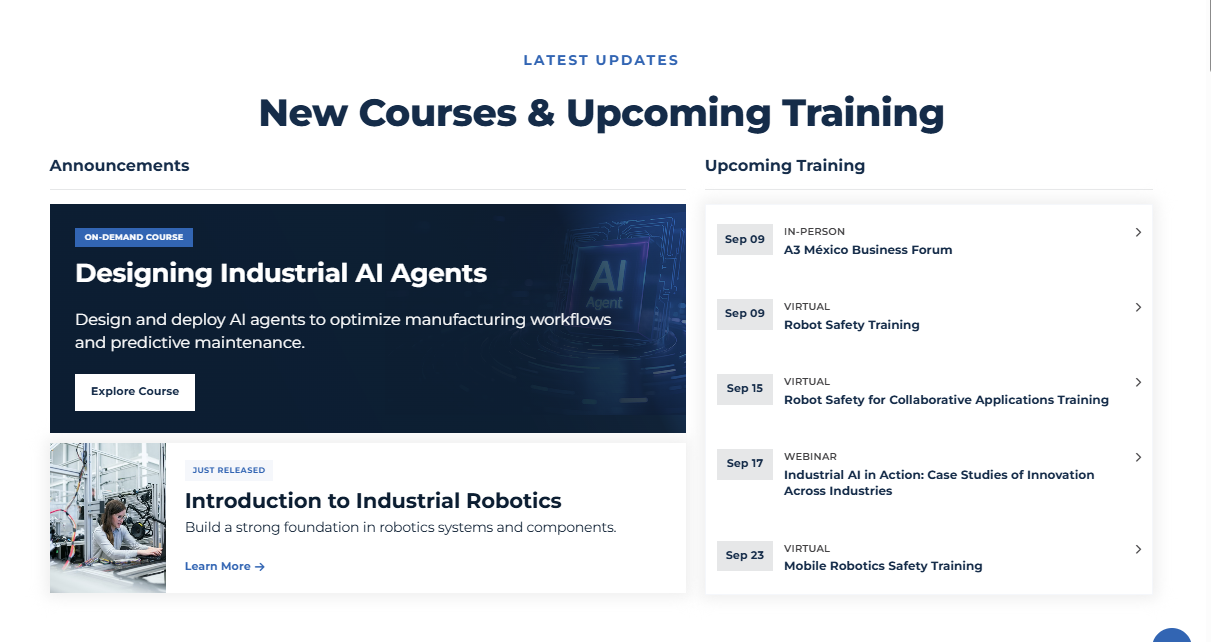 LATEST UPDATES

New Courses & Upcoming Training

Announcements

ON-DEMAND COURSE

Designing Industrial AI Agents

Design and deploy AI agents to optimize manufacturing workflows and predictive maintenance.

Explore Course

AI Agent

JUST RELEASED

Introduction to Industrial Robotics

Build a strong foundation in robotics systems and components.

Learn More →

Upcoming Training

Sep 09 IN-PERSON
A3 México Business Forum

Sep 09 VIRTUAL
Robot Safety Training

Sep 15 VIRTUAL
Robot Safety for Collaborative Applications Training

Sep 17 WEBINAR
Industrial AI in Action: Case Studies of Innovation Across Industries

Sep 23 VIRTUAL
Mobile Robotics Safety Training